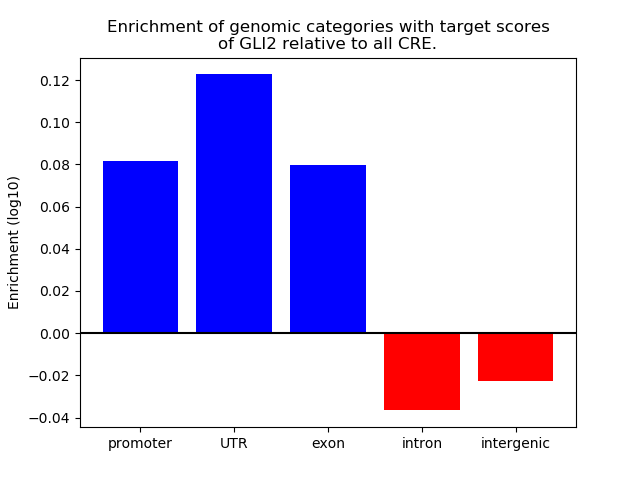 Enrichment of genomic categories with target scores of GLI2 relative to all CRE.

Enrichment (log10)

0.12
0.10
0.08
0.06
0.04
0.02
0.00
−0.02
−0.04

promoter
UTR
exon
intron
intergenic